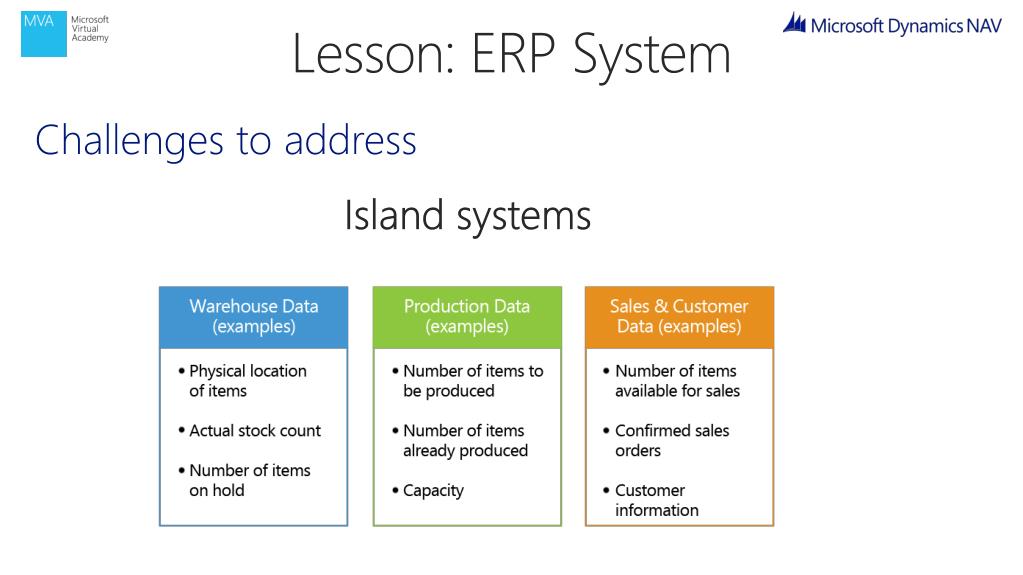 MVA Microsoft Virtual Academy

Lesson: ERP System

Microsoft Dynamics NAV

Challenges to address

Island systems

Warehouse Data (examples)

• Physical location of items

• Actual stock count

• Number of items on hold

Production Data (examples)

• Number of items to be produced

• Number of items already produced

• Capacity

Sales & Customer Data (examples)

• Number of items available for sales

• Confirmed sales orders

• Customer information